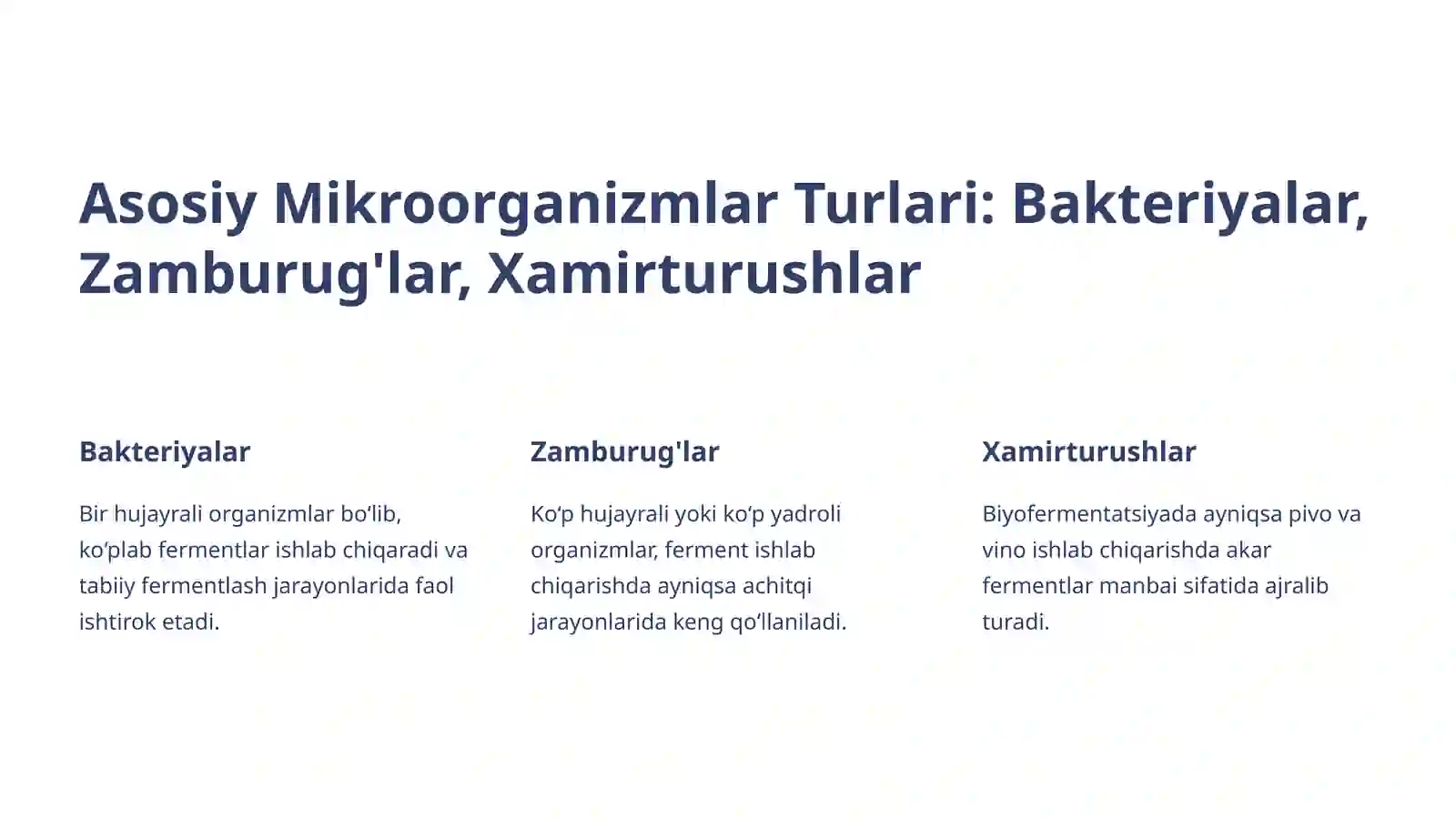 Asosiy Mikroorganizmlar Turlari: Bakteriyalar, Zamburug'lar, Xamirturushlar

Bakteriyalar

Bir hujayrali organizmlar bo‘lib, ko‘plab fermentlar ishlab chiqaradi va tabiiy fermentlash jarayonlarida faol ishtirok etadi.

Zamburug'lar

Ko‘p hujayrali yoki ko‘p yadroli organizmlar, ferment ishlab chiqarishda ayniqsa achitqi jarayonlarida keng qo‘llaniladi.

Xamirturushlar

Biyofermentatsiyada ayniqsa pivo va vino ishlab chiqarishda akar fermentlar manbai sifatida ajralib turadi.